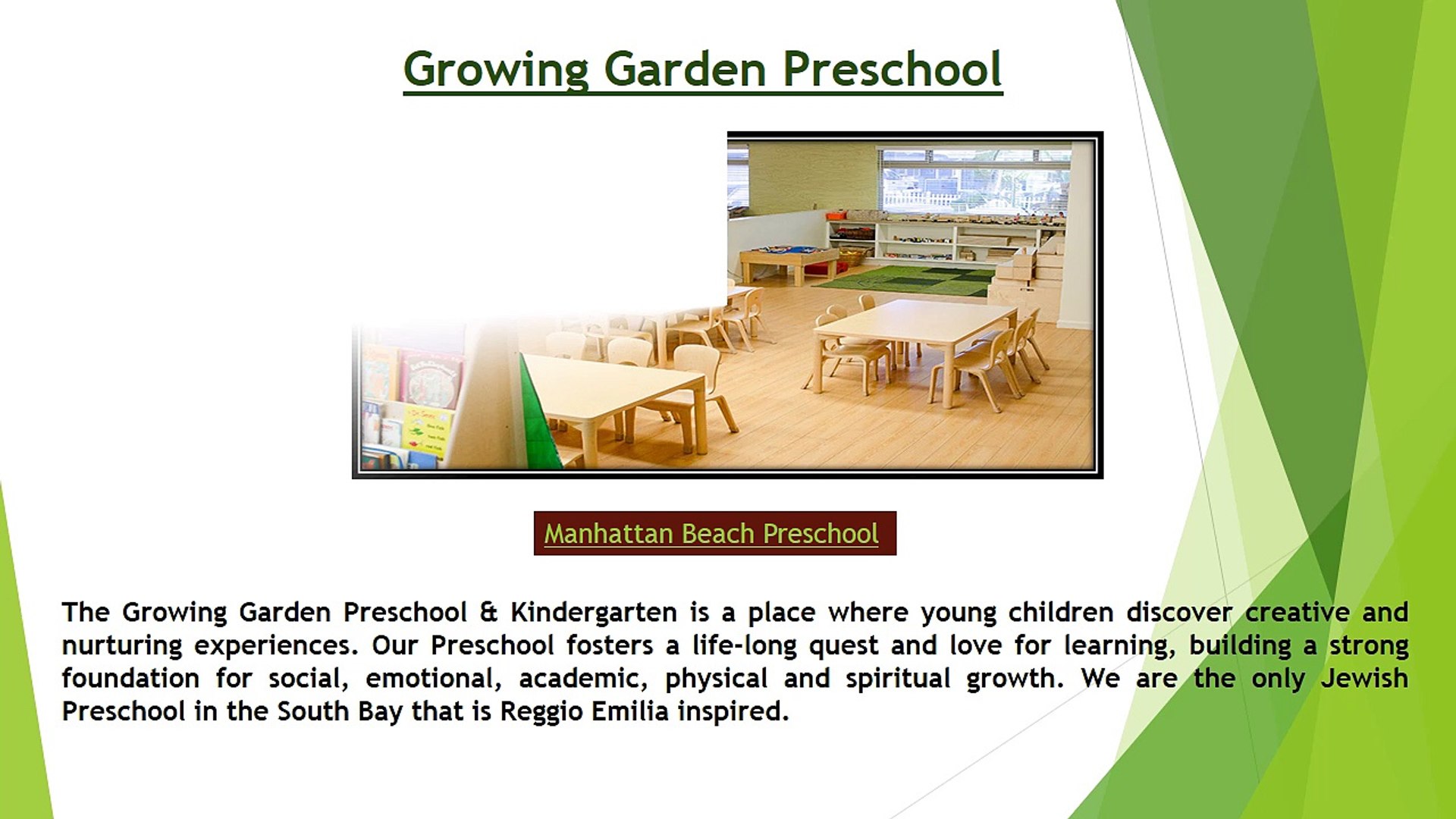 Growing Garden Preschool

Manhattan Beach Preschool

The Growing Garden Preschool & Kindergarten is a place where young children discover creative and nurturing experiences. Our Preschool fosters a life-long quest and love for learning, building a strong foundation for social, emotional, academic, physical and spiritual growth. We are the only Jewish Preschool in the South Bay that is Reggio Emilia inspired.